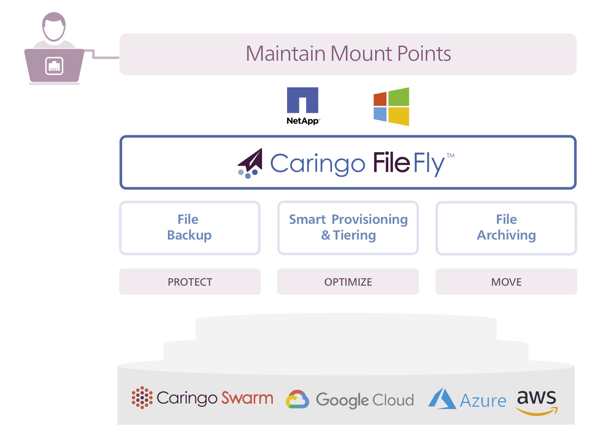 Maintain Mount Points

NetApp

Caringo FileFly™

File Backup

Smart Provisioning & Tiering

File Archiving

PROTECT

OPTIMIZE

MOVE

Caringo Swarm

Google Cloud

Azure

aws